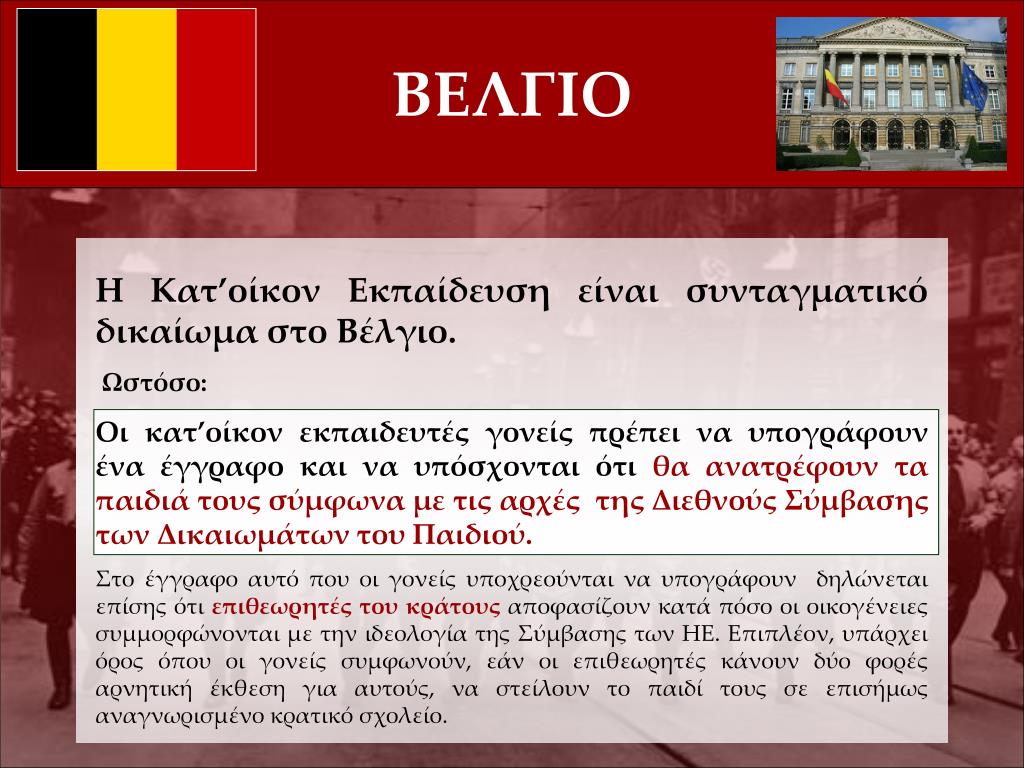 ΒΕΛΓΙΟ

Η Κατ’οίκον Εκπαίδευση είναι συνταγματικό δικαίωμα στο Βέλγιο.

Ωστόσο:

Οι κατ’οίκον εκπαιδευτές γονείς πρέπει να υπογράφουν ένα έγγραφο και να υπόσχονται ότι θα ανατρέφουν τα παιδιά τους σύμφωνα με τις αρχές της Διεθνούς Σύμβασης των Δικαιωμάτων του Παιδιού.

Στο έγγραφο αυτό που οι γονείς υποχρεούνται να υπογράφουν δηλώνεται επίσης ότι επιθεωρητές του κράτους αποφασίζουν κατά πόσο οι οικογένειες συμμορφώνονται με την ιδεολογία της Σύμβασης των ΗΕ. Επιπλέον, υπάρχει όρος όπου οι γονείς συμφωνούν, εάν οι επιθεωρητές κάνουν δύο φορές αρνητική έκθεση για αυτούς, να στείλουν το παιδί τους σε επισήμως αναγνωρισμένο κρατικό σχολείο.